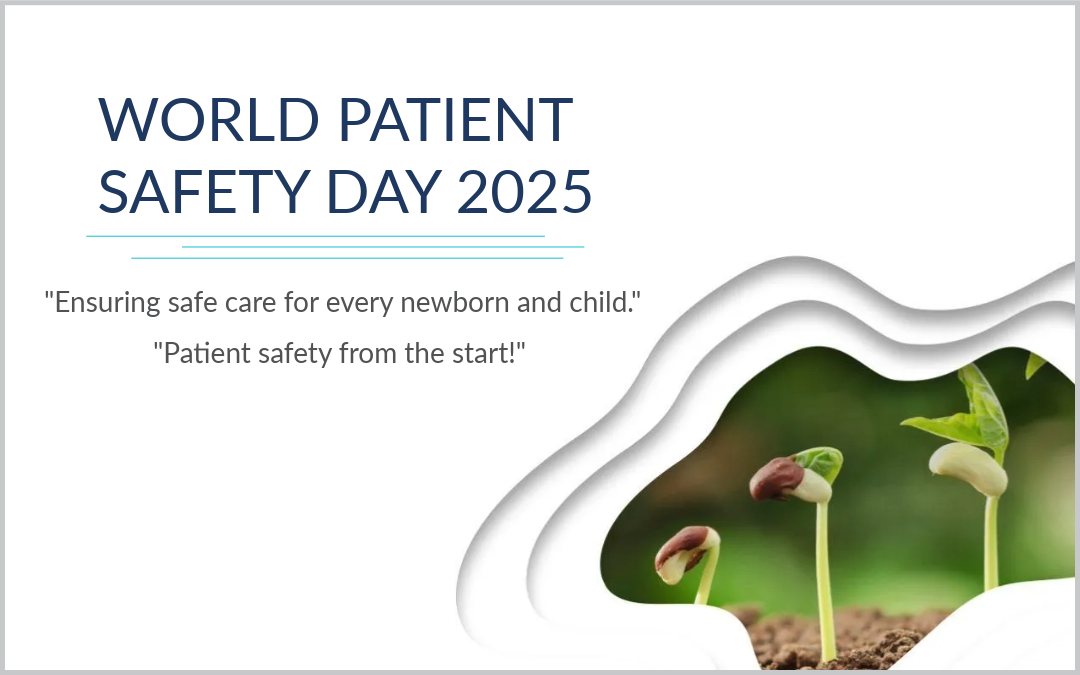 WORLD PATIENT SAFETY DAY 2025

"Ensuring safe care for every newborn and child."

"Patient safety from the start!"